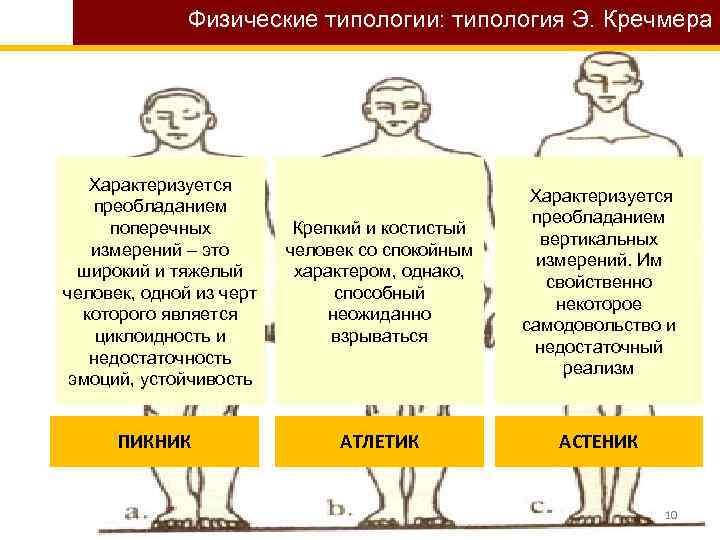 Физические типологии: типология Э. Кречмера

Характеризуется преобладанием поперечных измерений – это широкий и тяжелый человек, одной из черт которого является циклоидность и недостаточность эмоций, устойчивость

ПИКНИК

Крепкий и костистый человек со спокойным характером, однако, способный неожиданно взрываться

АТЛЕТИК

Характеризуется преобладанием вертикальных измерений. Им свойственно некоторое самодовольство и недостаточный реализм

АСТЕНИК

a.

b.

c.

10